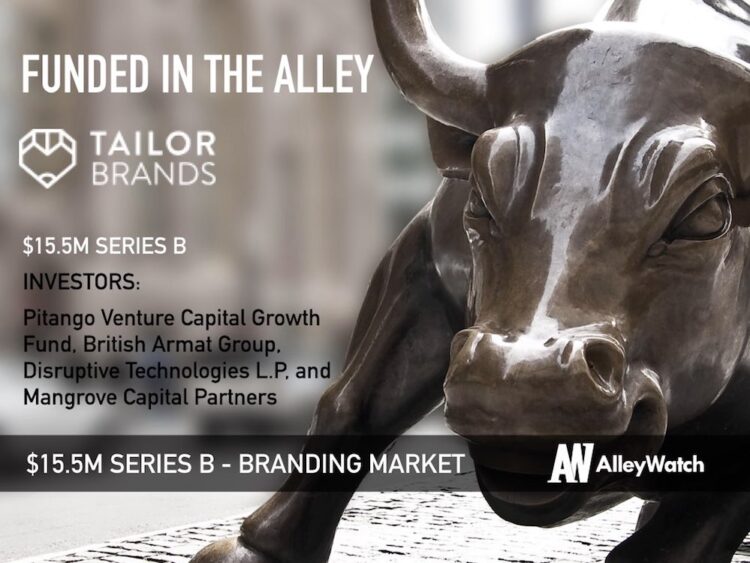 FUNDED IN THE ALLEY

TAILOR BRANDS

$15.5M SERIES B

INVESTORS:

Pitango Venture Capital Growth Fund, British Armat Group, Disruptive Technologies L.P, and Mangrove Capital Partners

$15.5M SERIES B - BRANDING MARKET

AW AlleyWatch